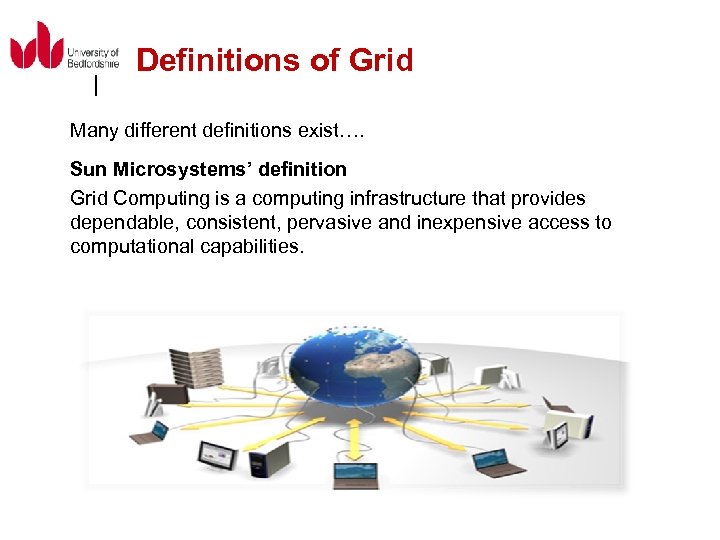 University of Bedfordshire

Definitions of Grid

Many different definitions exist….

Sun Microsystems' definition

Grid Computing is a computing infrastructure that provides dependable, consistent, pervasive and inexpensive access to computational capabilities.